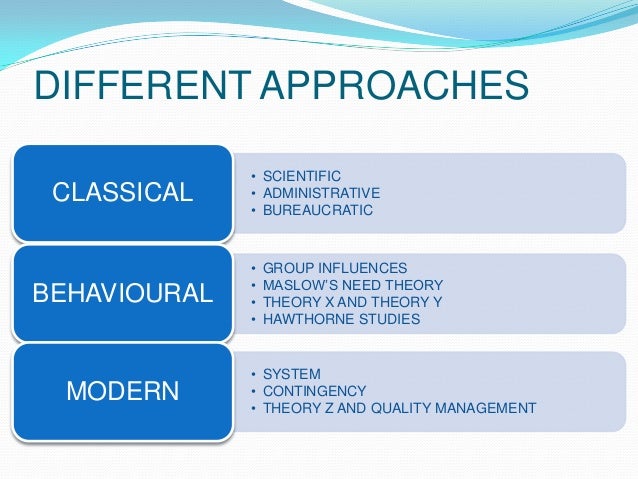 DIFFERENT APPROACHES

CLASSICAL

• SCIENTIFIC
• ADMINISTRATIVE
• BUREAUCRATIC

BEHAVIOURAL

• GROUP INFLUENCES
• MASLOW'S NEED THEORY
• THEORY X AND THEORY Y
• HAWTHORNE STUDIES

MODERN

• SYSTEM
• CONTINGENCY
• THEORY Z AND QUALITY MANAGEMENT